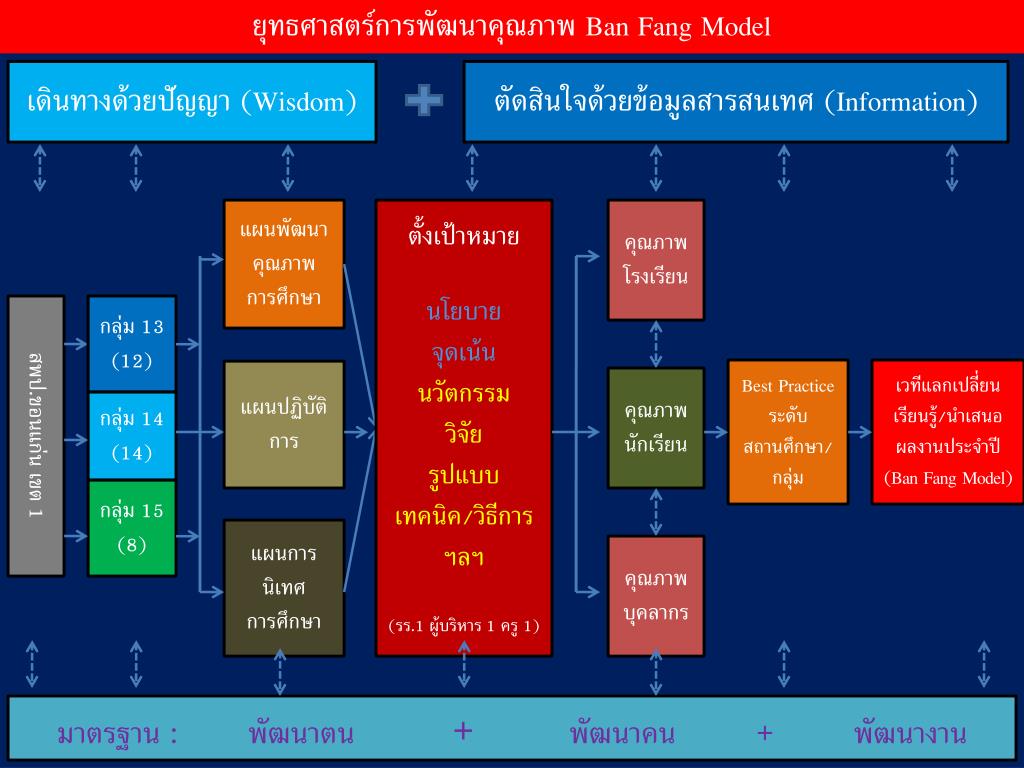 ยุทธศาสตร์การพัฒนาคุณภาพ Ban Fang Model

เดินทางด้วยปัญญา (Wisdom)

ตัดสินใจด้วยข้อมูลสารสนเทศ (Information)

สพป.ขอนแก่น เขต 1

กลุ่ม 13 (12)

กลุ่ม 14 (14)

กลุ่ม 15 (8)

แผนพัฒนาคุณภาพการศึกษา

แผนปฏิบัติการ

แผนการนิเทศการศึกษา

ตั้งเป้าหมาย

นโยบาย
จุดเน้น
นวัตกรรม
วิจัย
รูปแบบ
เทคนิค/วิธีการ
ฯลฯ

(รร.1 ผู้บริหาร 1 ครู 1)

คุณภาพโรงเรียน

คุณภาพนักเรียน

คุณภาพบุคลากร

Best Practice ระดับสถานศึกษา/กลุ่ม

เวทีแลกเปลี่ยนเรียนรู้/นำเสนอผลงานประจำปี (Ban Fang Model)

มาตรฐาน : พัฒนาตน + พัฒนาคน + พัฒนางาน